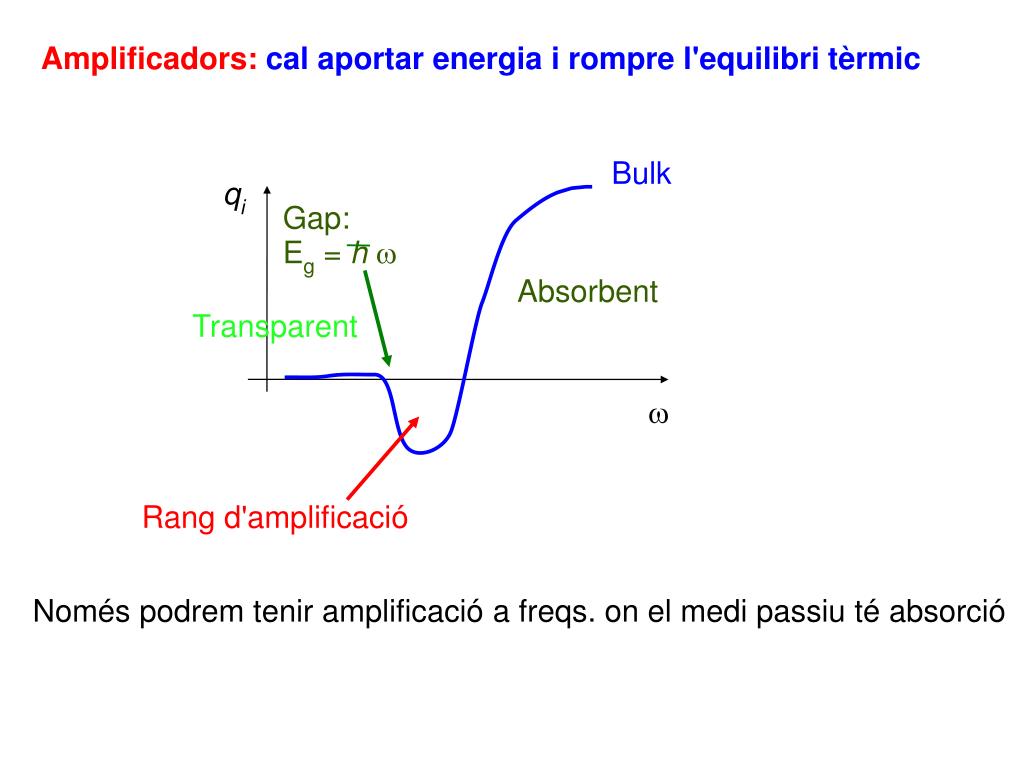 Amplificadors: cal aportar energia i rompre l'equilibri tèrmic

$q_i$

Gap:
$E_g = \hbar\omega$

Bulk

Absorbent

Transparent

$\omega$

Rang d'amplificació

Només podrem tenir amplificació a freqs. on el medi passiu té absorció